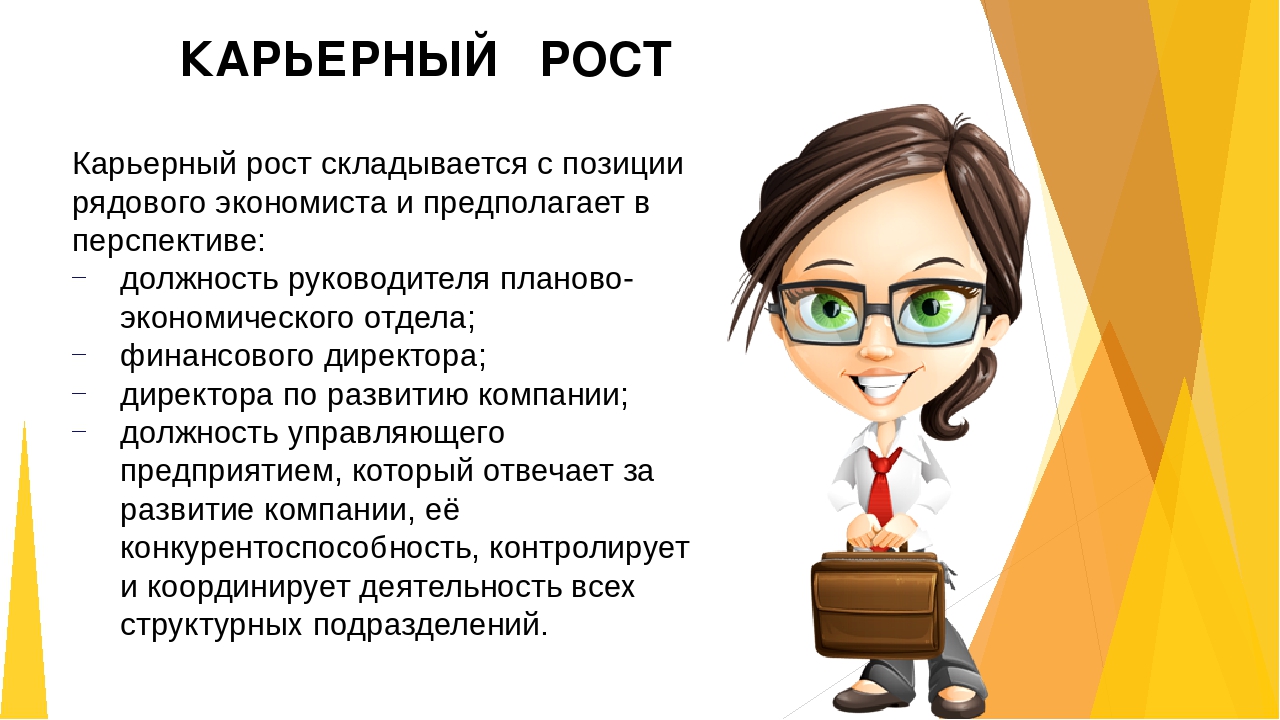 КАРЬЕРНЫЙ РОСТ

Карьерный рост складывается с позиции рядового экономиста и предполагает в перспективе:

– должность руководителя планово-экономического отдела;
– финансового директора;
– директора по развитию компании;
– должность управляющего предприятием, который отвечает за развитие компании, её конкурентоспособность, контролирует и координирует деятельность всех структурных подразделений.